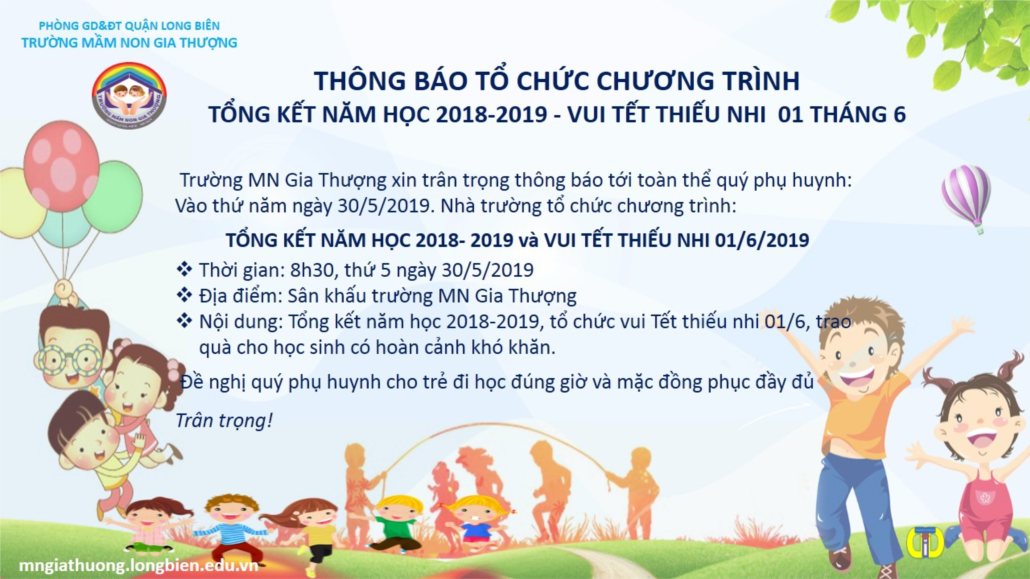 PHÒNG GD&ĐT QUẬN LONG BIÊN
TRƯỜNG MẦM NON GIA THƯỢNG

THÔNG BÁO TỔ CHỨC CHƯƠNG TRÌNH
TỔNG KẾT NĂM HỌC 2018-2019 - VUI TẾT THIẾU NHI 01 THÁNG 6

Trường MN Gia Thượng xin trân trọng thông báo tới toàn thể quý phụ huynh: Vào thứ năm ngày 30/5/2019. Nhà trường tổ chức chương trình:

TỔNG KẾT NĂM HỌC 2018- 2019 và VUI TẾT THIẾU NHI 01/6/2019

❖ Thời gian: 8h30, thứ 5 ngày 30/5/2019
❖ Địa điểm: Sân khấu trường MN Gia Thượng
❖ Nội dung: Tổng kết năm học 2018-2019, tổ chức vui Tết thiếu nhi 01/6, trao quà cho học sinh có hoàn cảnh khó khăn.

Đề nghị quý phụ huynh cho trẻ đi học đúng giờ và mặc đồng phục đầy đủ

Trân trọng!

mngiathuong.longbien.edu.vn